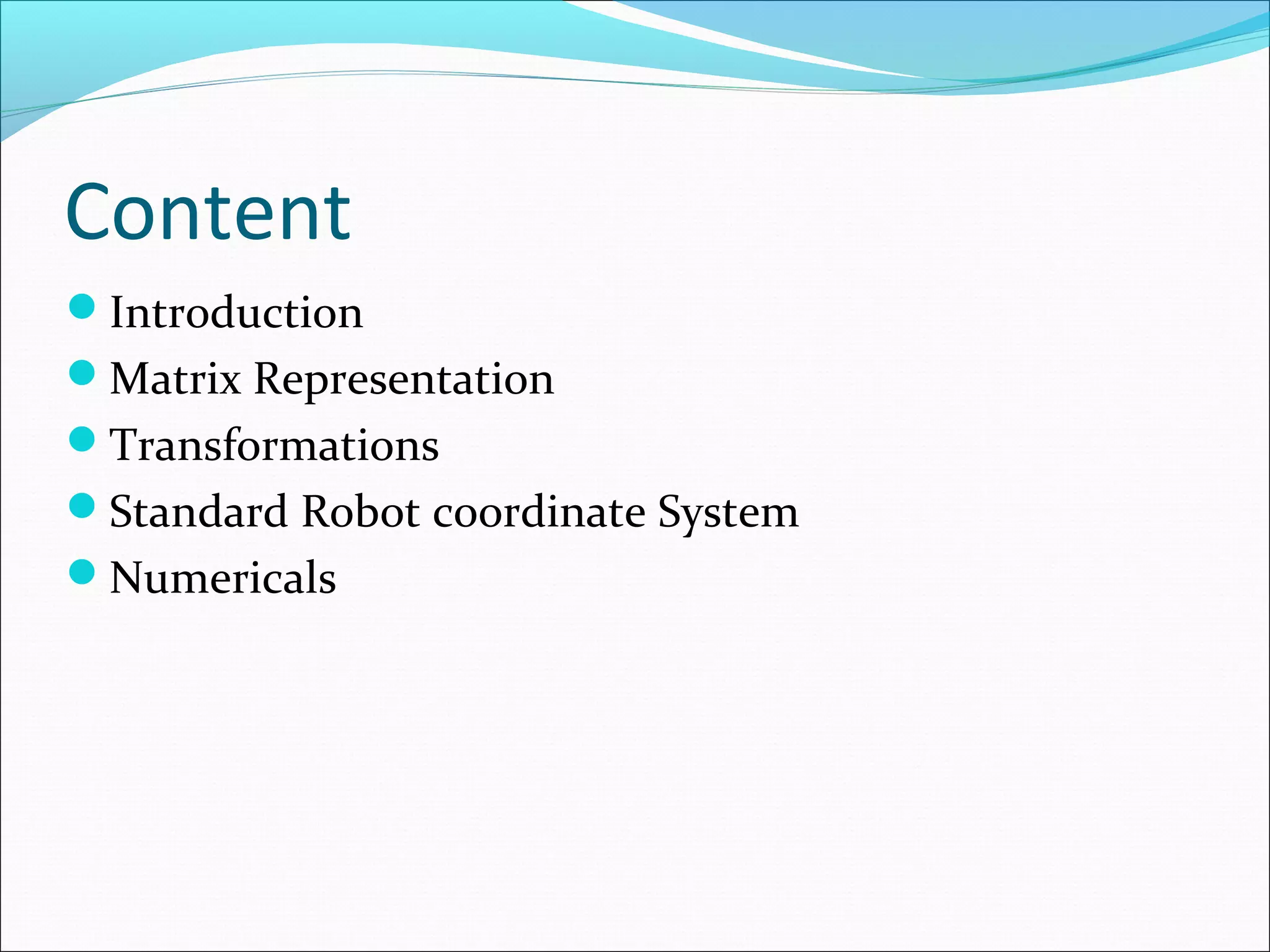 Content

- Introduction
- Matrix Representation
- Transformations
- Standard Robot coordinate System
- Numericals